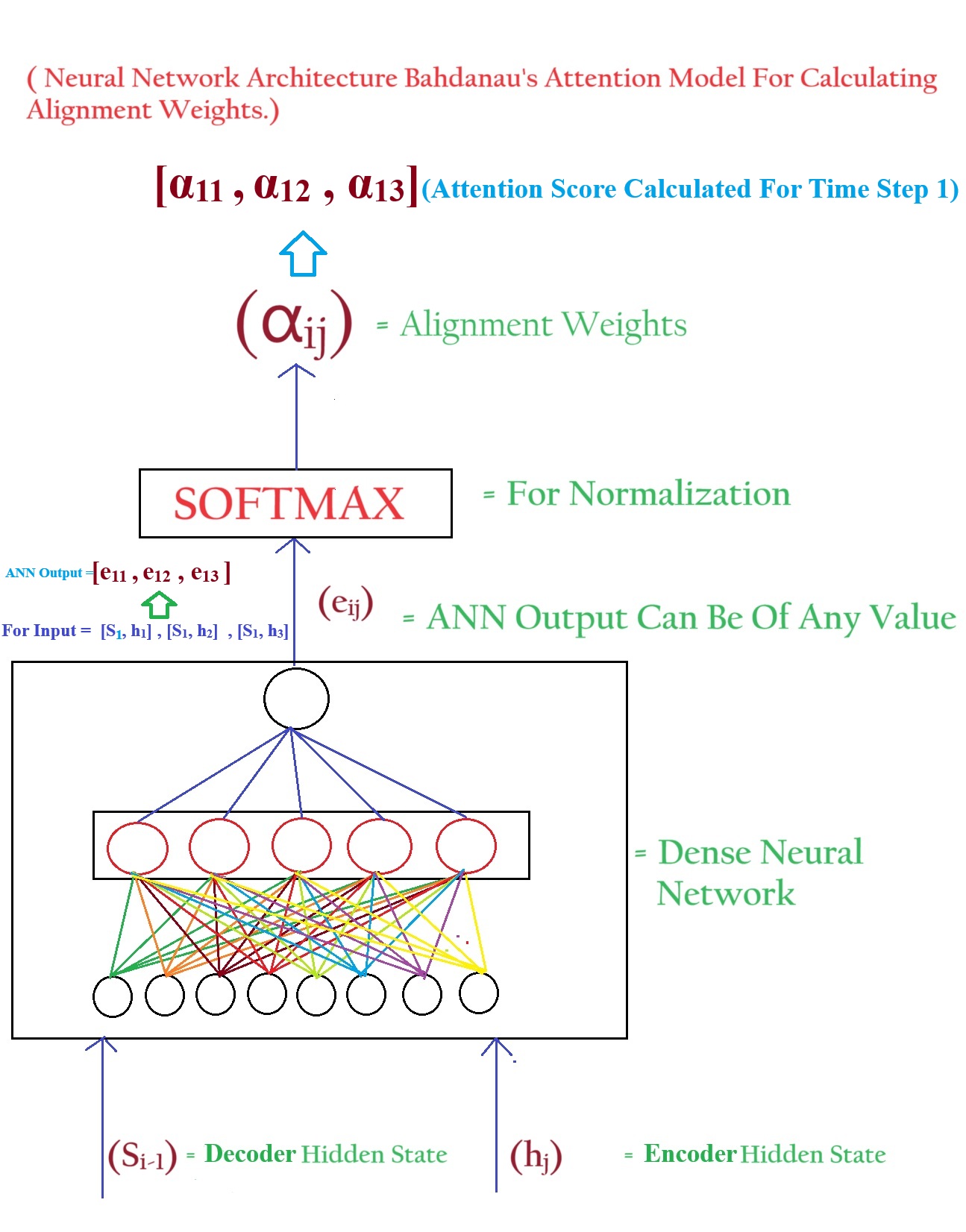 ( Neural Network Architecture Bahdanau's Attention Model For Calculating Alignment Weights.)

$[\alpha_{11} , \alpha_{12} , \alpha_{13}]$ (Attention Score Calculated For Time Step 1)

$(\alpha_{ij})$ = Alignment Weights

SOFTMAX = For Normalization

ANN Output = $[e_{11} , e_{12} , e_{13}]$

For Input = $[S_1, h_1]$ , $[S_1, h_2]$ , $[S_1, h_3]$

$(e_{ij})$ = ANN Output Can Be Of Any Value

= Dense Neural Network

$(S_{i-1})$ = Decoder Hidden State

$(h_j)$ = Encoder Hidden State